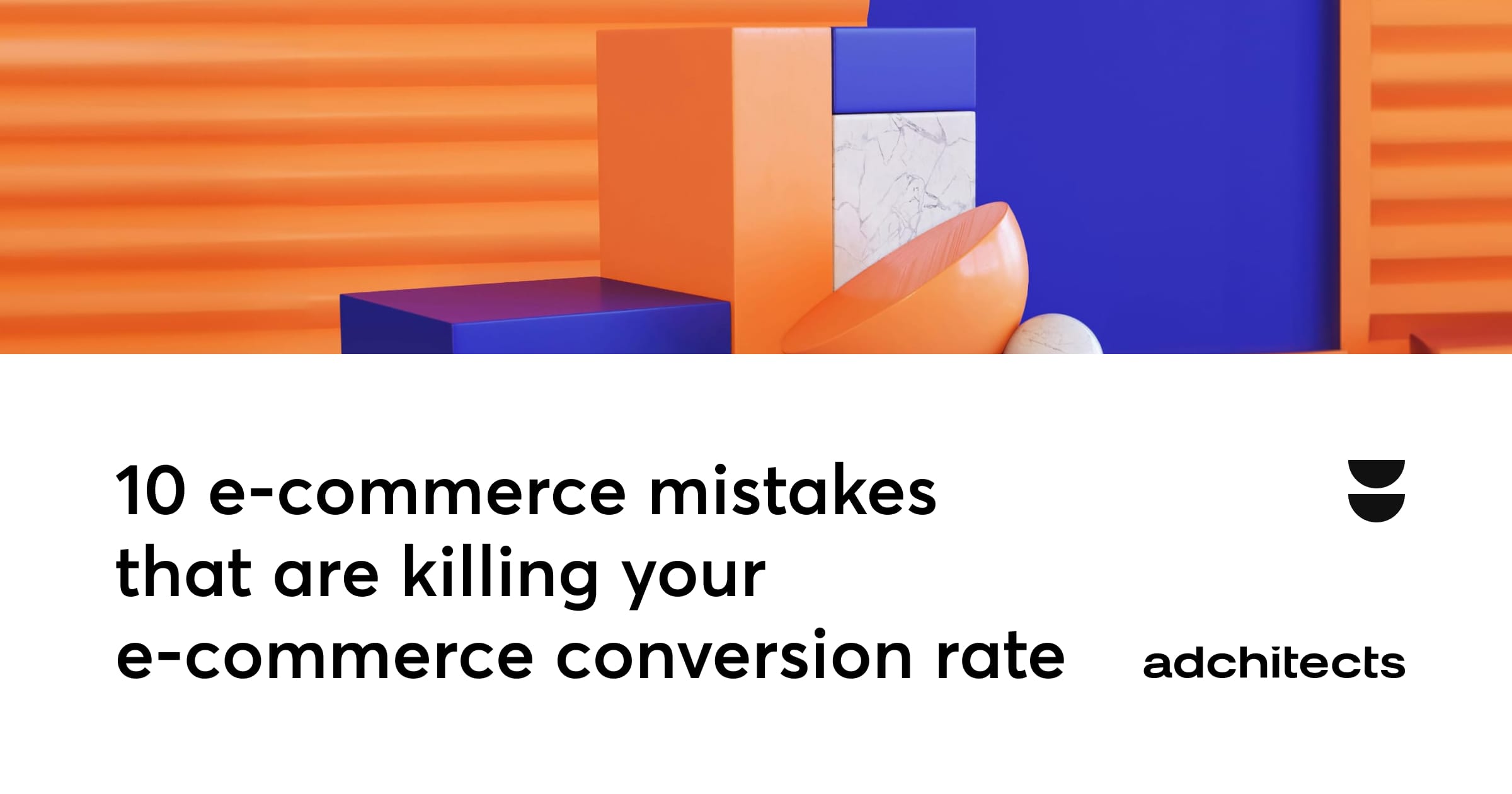 10 e-commerce mistakes that are killing your e-commerce conversion rate

adchitects